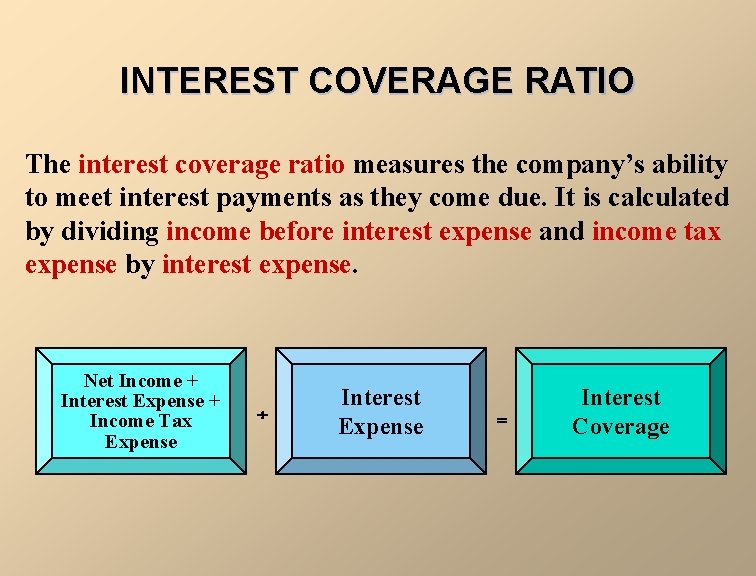 INTEREST COVERAGE RATIO

The interest coverage ratio measures the company's ability to meet interest payments as they come due. It is calculated by dividing income before interest expense and income tax expense by interest expense.

Net Income + Interest Expense + Income Tax Expense

+

Interest Expense

=

Interest Coverage